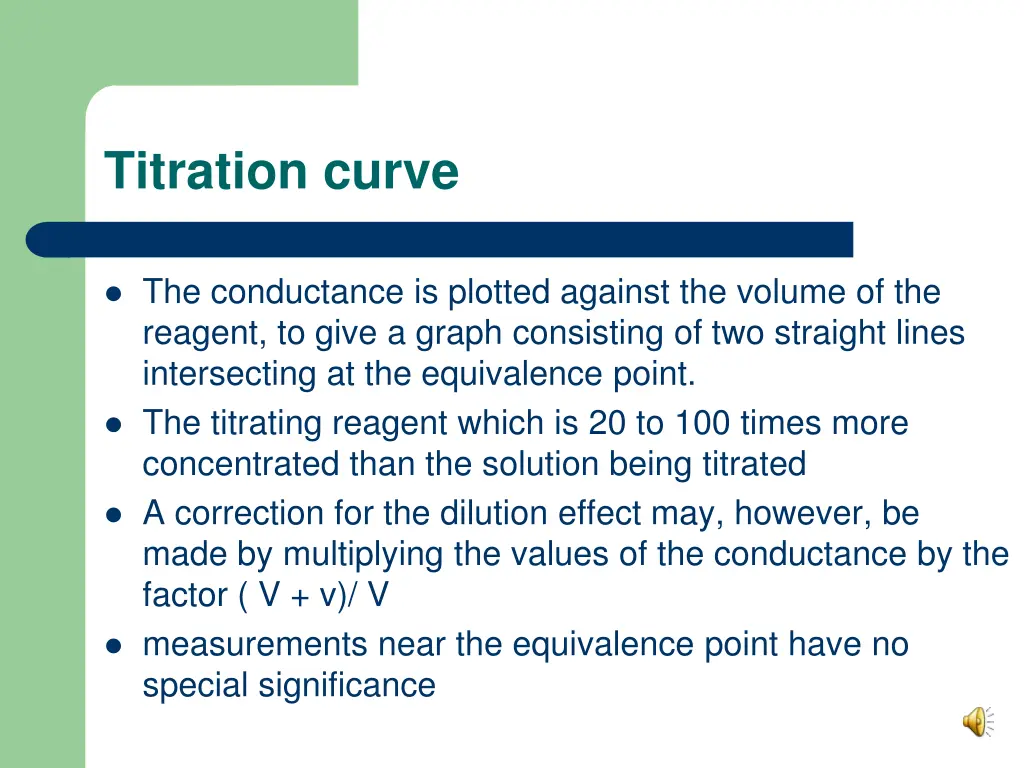 Titration curve

- The conductance is plotted against the volume of the reagent, to give a graph consisting of two straight lines intersecting at the equivalence point.
- The titrating reagent which is 20 to 100 times more concentrated than the solution being titrated
- A correction for the dilution effect may, however, be made by multiplying the values of the conductance by the factor ( V + v)/ V
- measurements near the equivalence point have no special significance